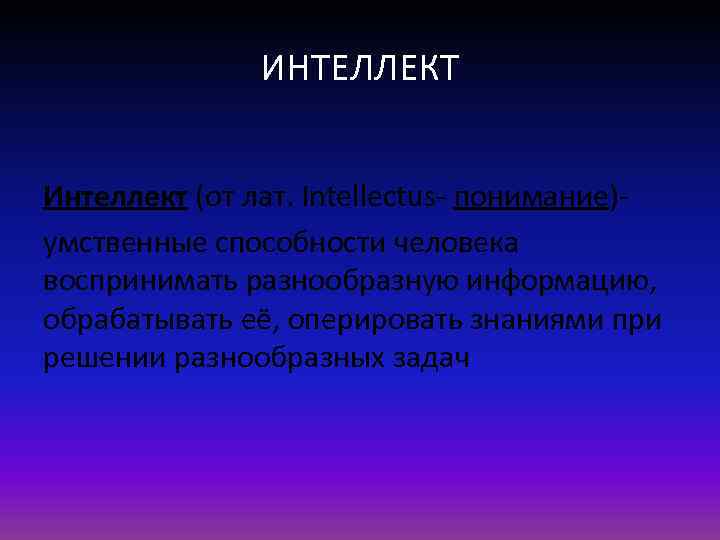 ИНТЕЛЛЕКТ

Интеллект (от лат. Intellectus- понимание)- умственные способности человека воспринимать разнообразную информацию, обрабатывать её, оперировать знаниями при решении разнообразных задач